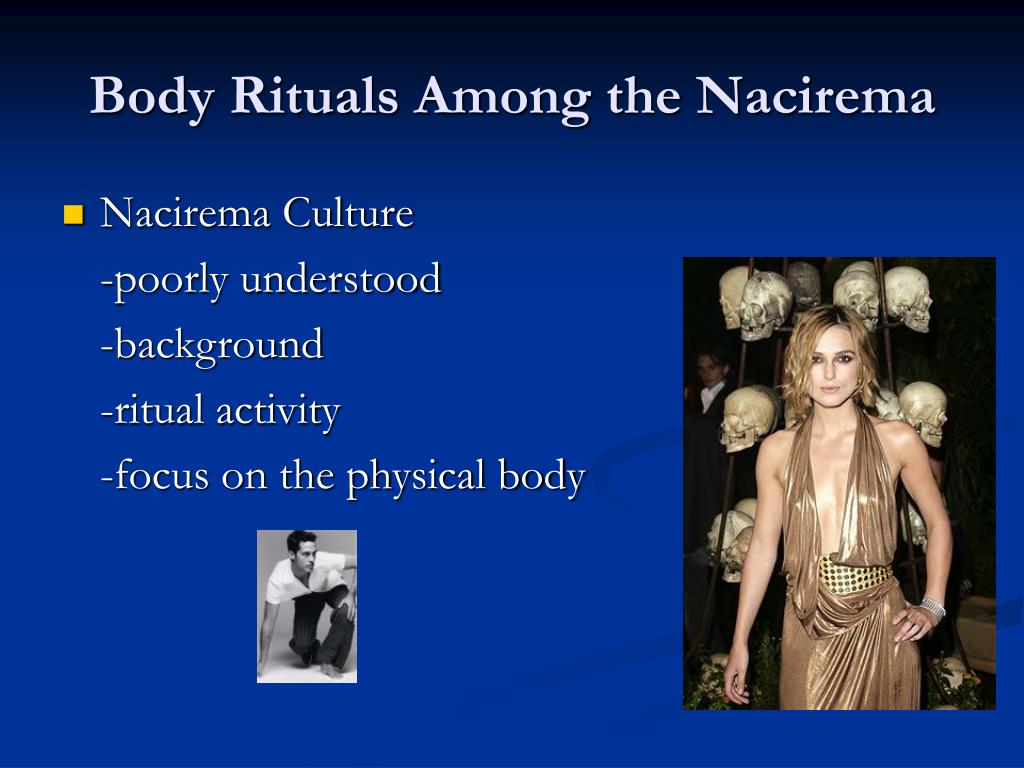 Body Rituals Among the Nacirema

Nacirema Culture

-poorly understood

-background

-ritual activity

-focus on the physical body